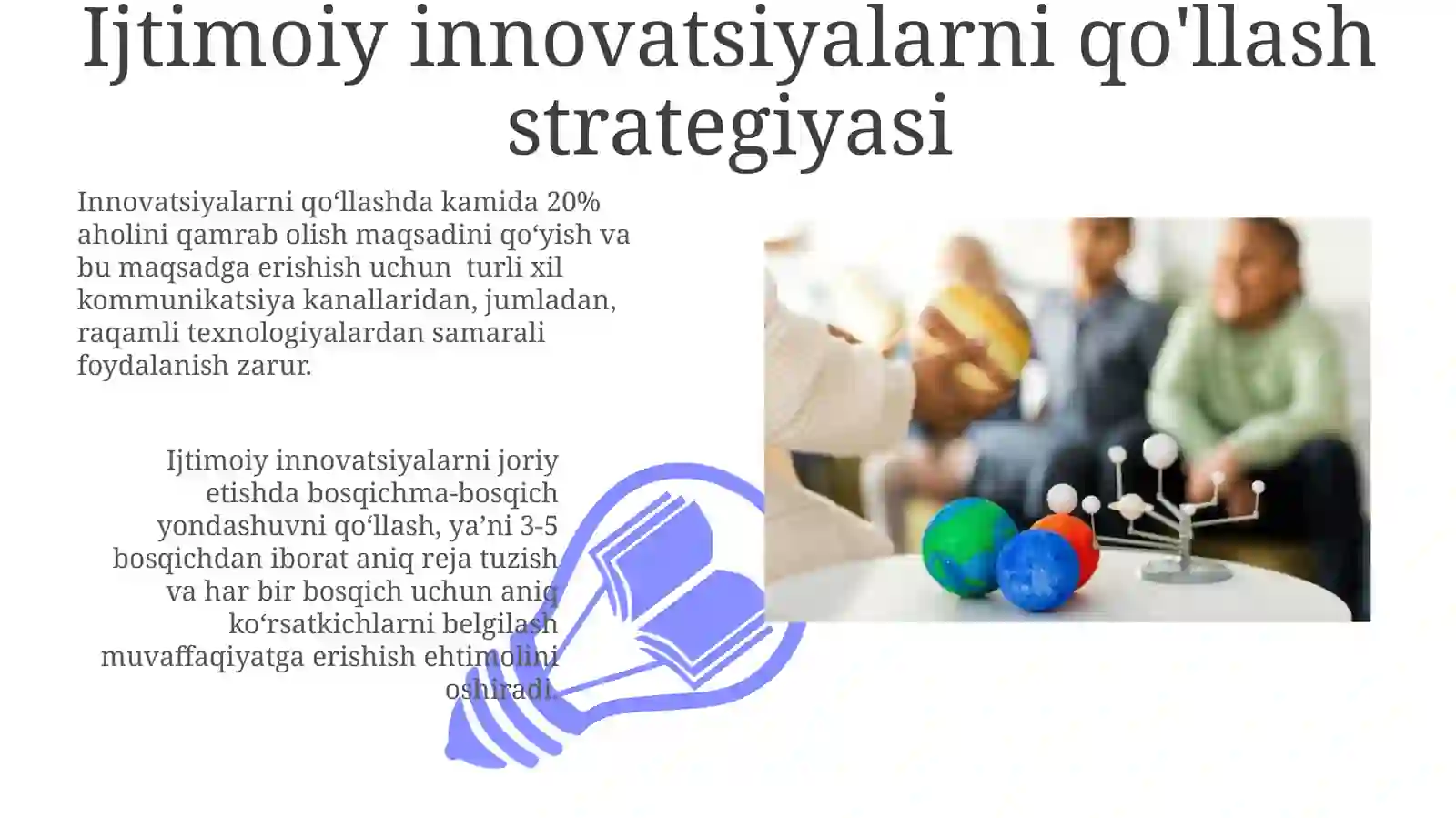 Ijtimoiy innovatsiyalarni qo'llash strategiyasi

Innovatsiyalarni qo‘llashda kamida 20% aholini qamrab olish maqsadini qo‘yish va bu maqsadga erishish uchun turli xil kommunikatsiya kanallaridan, jumladan, raqamli texnologiyalardan samarali foydalanish zarur.

Ijtimoiy innovatsiyalarni joriy etishda bosqichma-bosqich yondashuvni qo‘llash, ya’ni 3-5 bosqichdan iborat aniq reja tuzish va har bir bosqich uchun aniq ko‘rsatkichlarni belgilash muvaffaqiyatga erishish ehtimolini oshiradi.